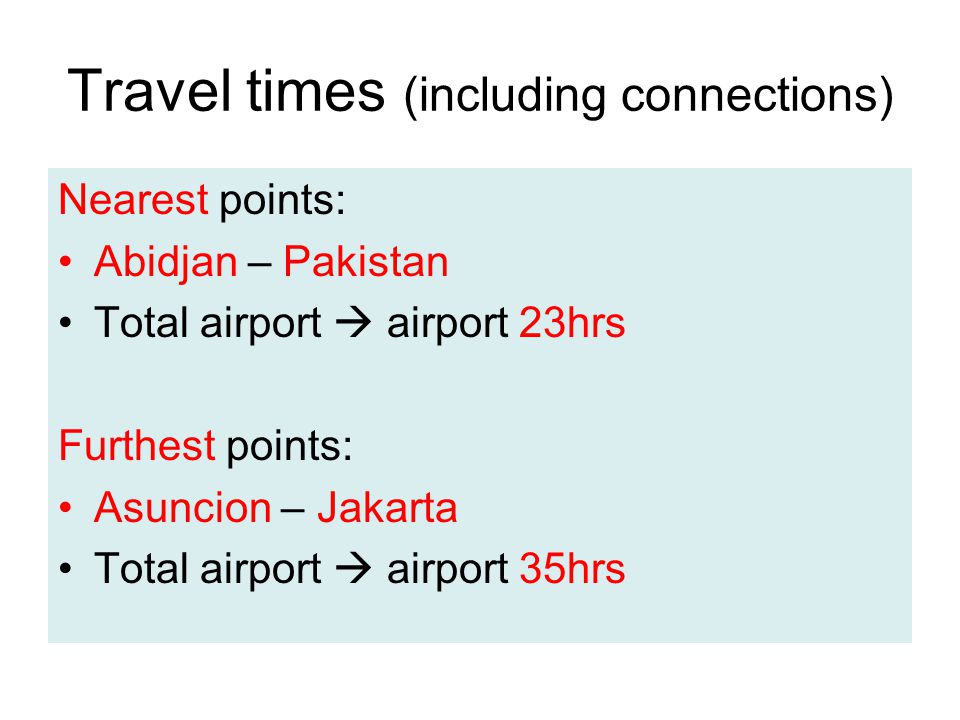 Travel times (including connections)

Nearest points:
• Abidjan – Pakistan
• Total airport → airport 23hrs

Furthest points:
• Asuncion – Jakarta
• Total airport → airport 35hrs